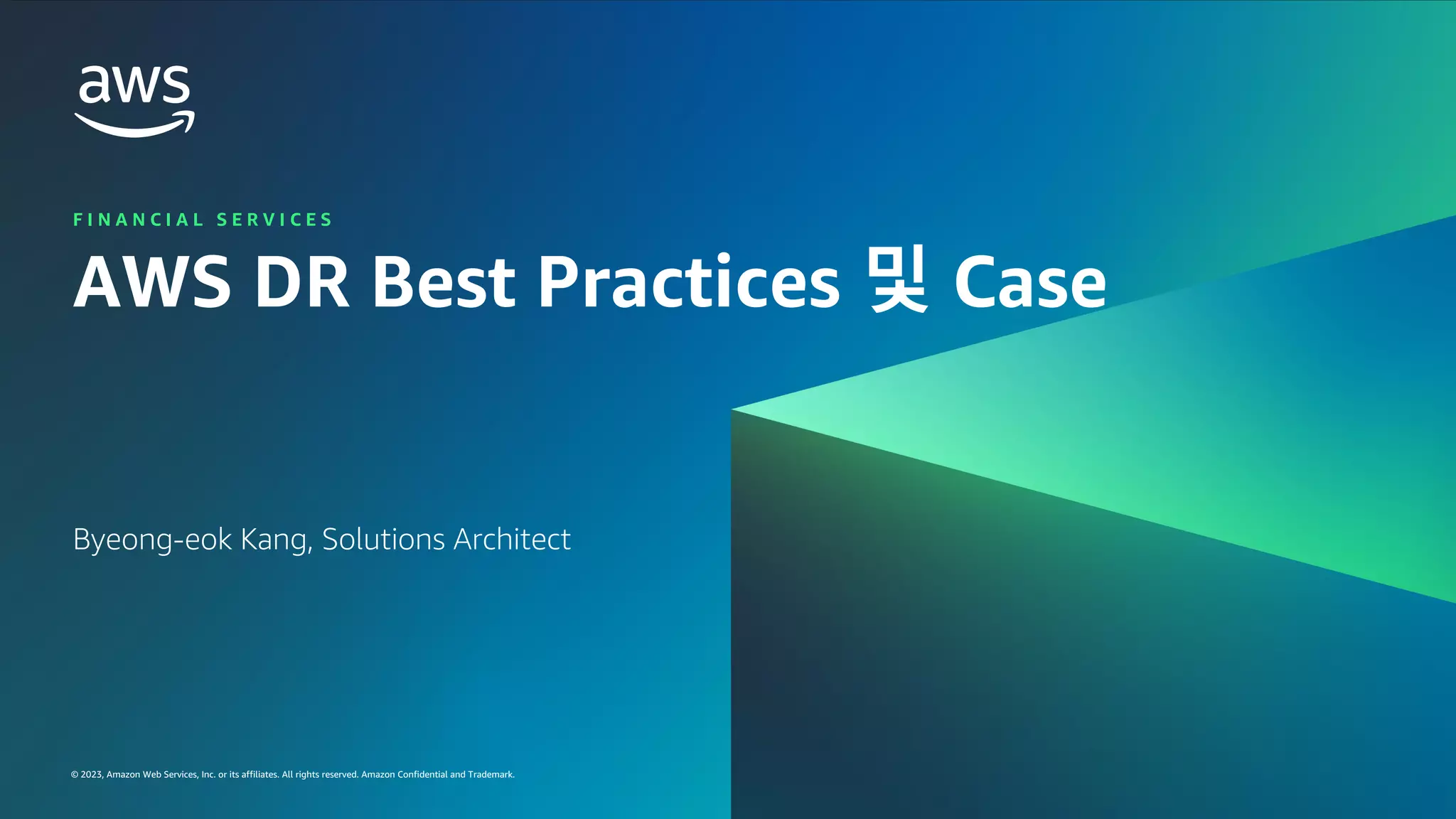 aws

FINANCIAL SERVICES

AWS DR Best Practices 및 Case

Byeong-eok Kang, Solutions Architect

© 2023, Amazon Web Services, Inc. or its affiliates. All rights reserved. Amazon Confidential and Trademark.